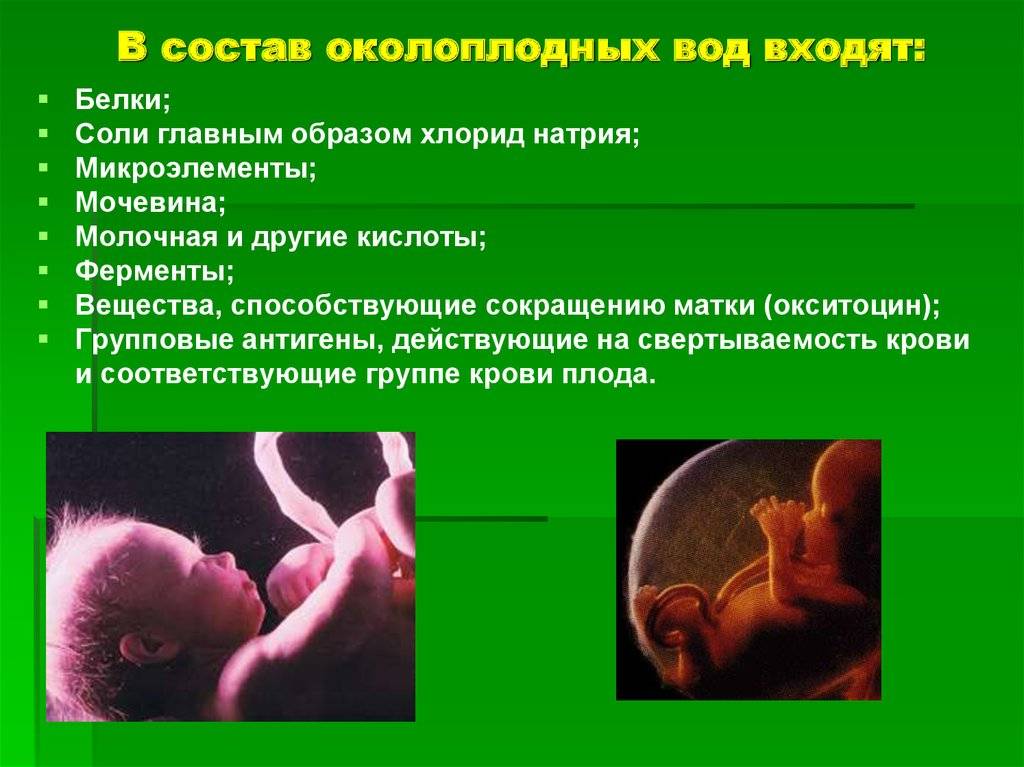 В состав околоплодных вод входят:

- Белки;
- Соли главным образом хлорид натрия;
- Микроэлементы;
- Мочевина;
- Молочная и другие кислоты;
- Ферменты;
- Вещества, способствующие сокращению матки (окситоцин);
- Групповые антигены, действующие на свертываемость крови и соответствующие группе крови плода.